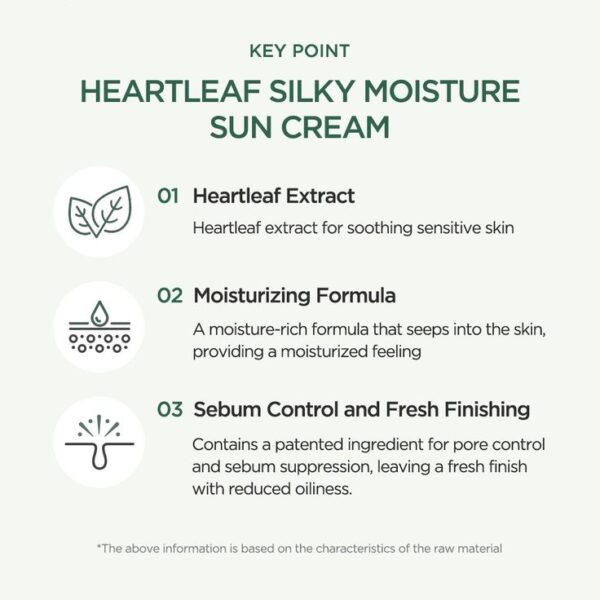 KEY POINT

HEARTLEAF SILKY MOISTURE SUN CREAM

01 Heartleaf Extract

Heartleaf extract for soothing sensitive skin

02 Moisturizing Formula

A moisture-rich formula that seeps into the skin, providing a moisturized feeling

03 Sebum Control and Fresh Finishing

Contains a patented ingredient for pore control and sebum suppression, leaving a fresh finish with reduced oiliness.

*The above information is based on the characteristics of the raw material